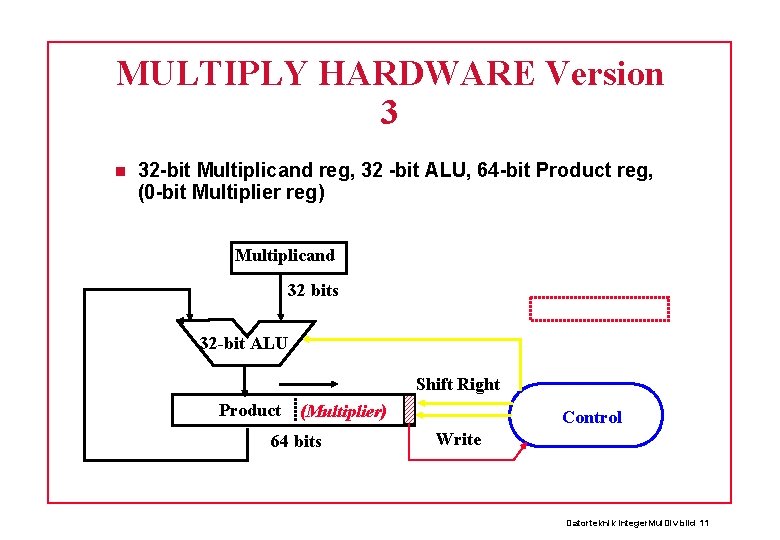 MULTIPLY HARDWARE Version 3

32-bit Multiplicand reg, 32 -bit ALU, 64-bit Product reg, (0-bit Multiplier reg)

Multiplicand

32 bits

32-bit ALU

Shift Right

Product (Multiplier)

Control

64 bits

Write

Datorteknik IntegerMulDiv bild 11